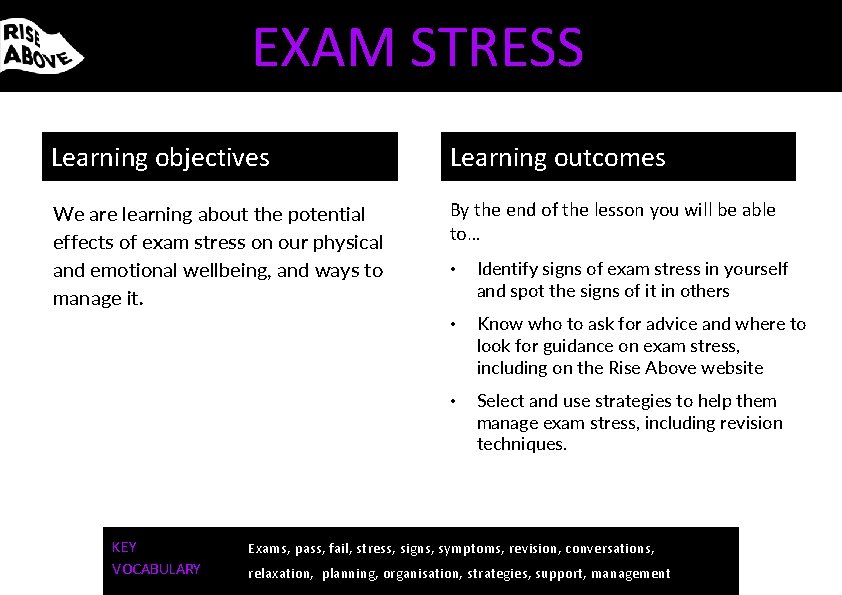 RISE ABOVE

EXAM STRESS

Learning objectives

We are learning about the potential effects of exam stress on our physical and emotional wellbeing, and ways to manage it.

Learning outcomes

By the end of the lesson you will be able to…

• Identify signs of exam stress in yourself and spot the signs of it in others

• Know who to ask for advice and where to look for guidance on exam stress, including on the Rise Above website

• Select and use strategies to help them manage exam stress, including revision techniques.

KEY VOCABULARY

Exams, pass, fail, stress, signs, symptoms, revision, conversations, relaxation, planning, organisation, strategies, support, management